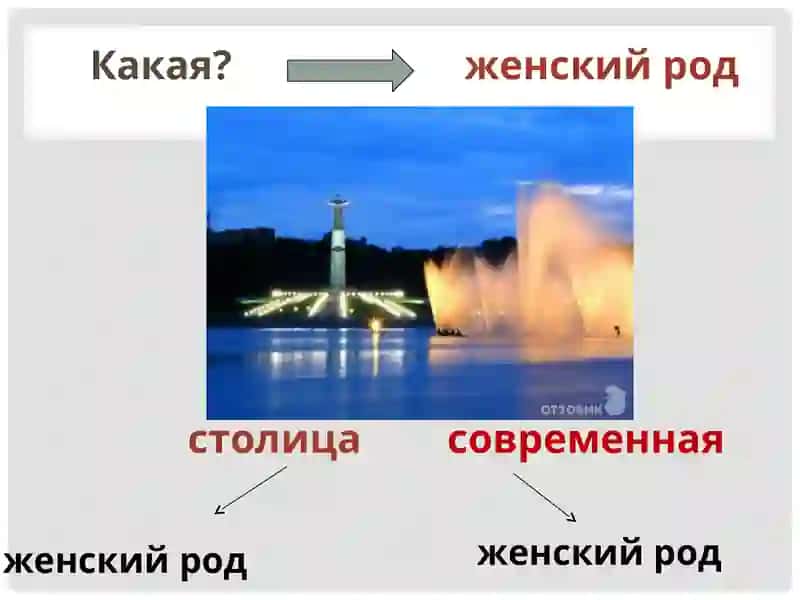 Какая? женский род

ОТЗОВИК

столица современная

женский род женский род